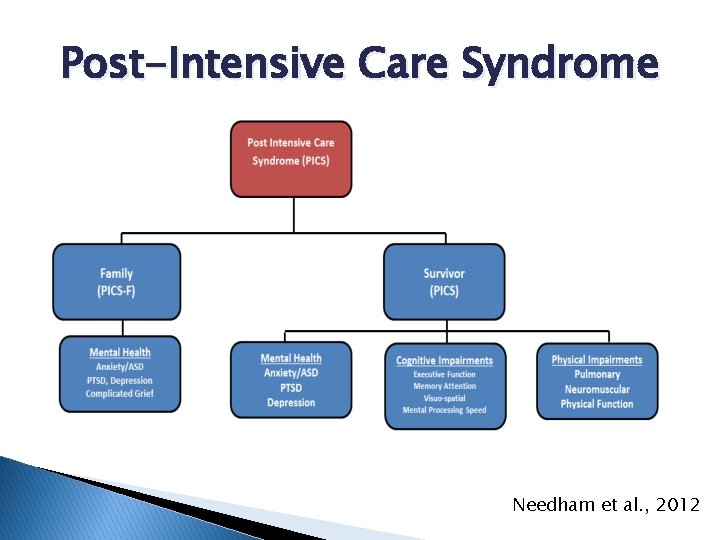 Post-Intensive Care Syndrome

Post Intensive Care Syndrome (PICS)

Family (PICS-F)

Survivor (PICS)

Mental Health
Anxiety/ASD
PTSD, Depression
Complicated Grief

Mental Health
Anxiety/ASD
PTSD
Depression

Cognitive Impairments
Executive Function
Memory Attention
Visuo-spatial
Mental Processing Speed

Physical Impairments
Pulmonary
Neuromuscular
Physical Function

Needham et al., 2012